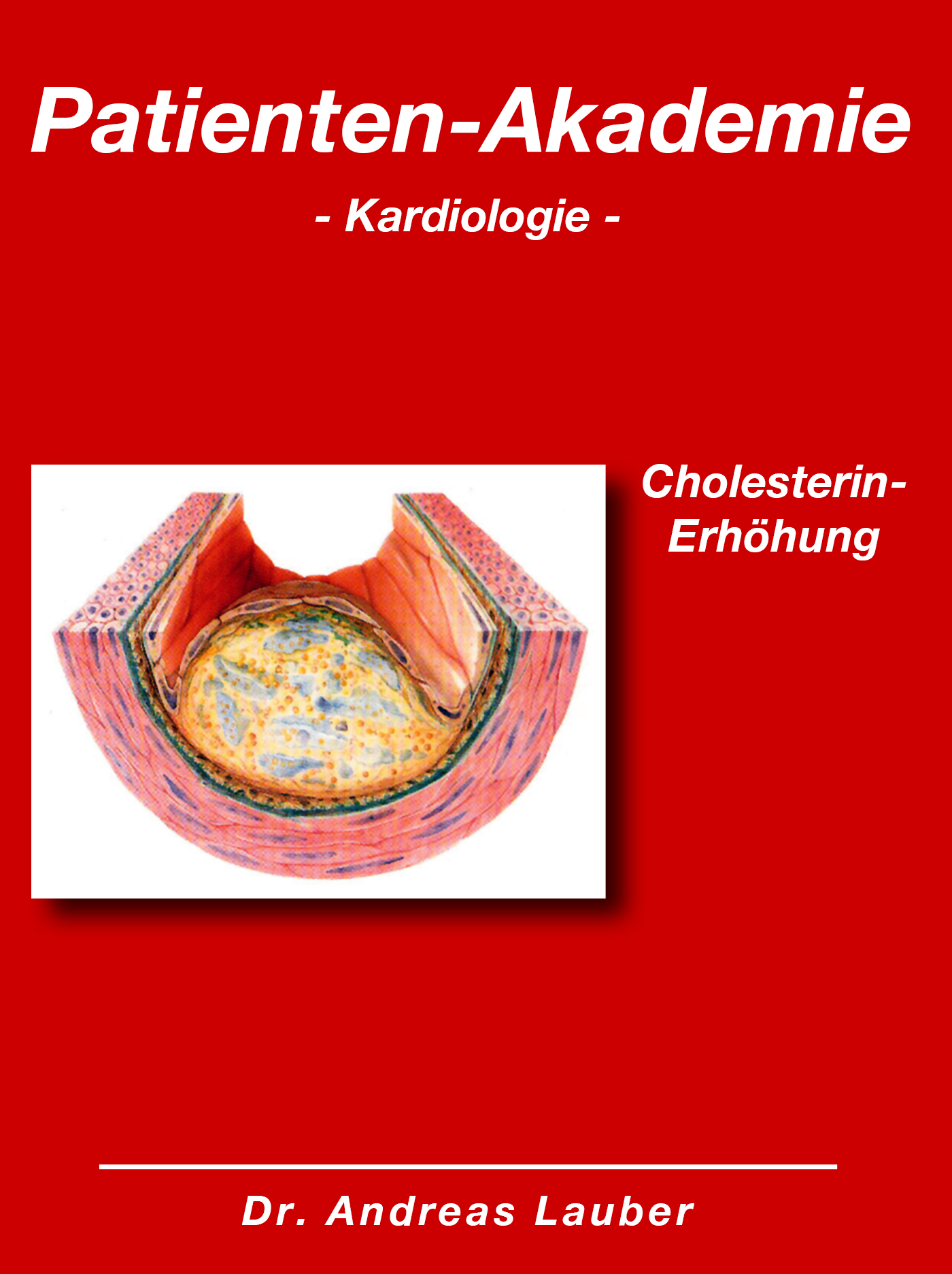 Patienten-Akademie

- Kardiologie -

Cholesterin-Erhöhung

Dr. Andreas Lauber